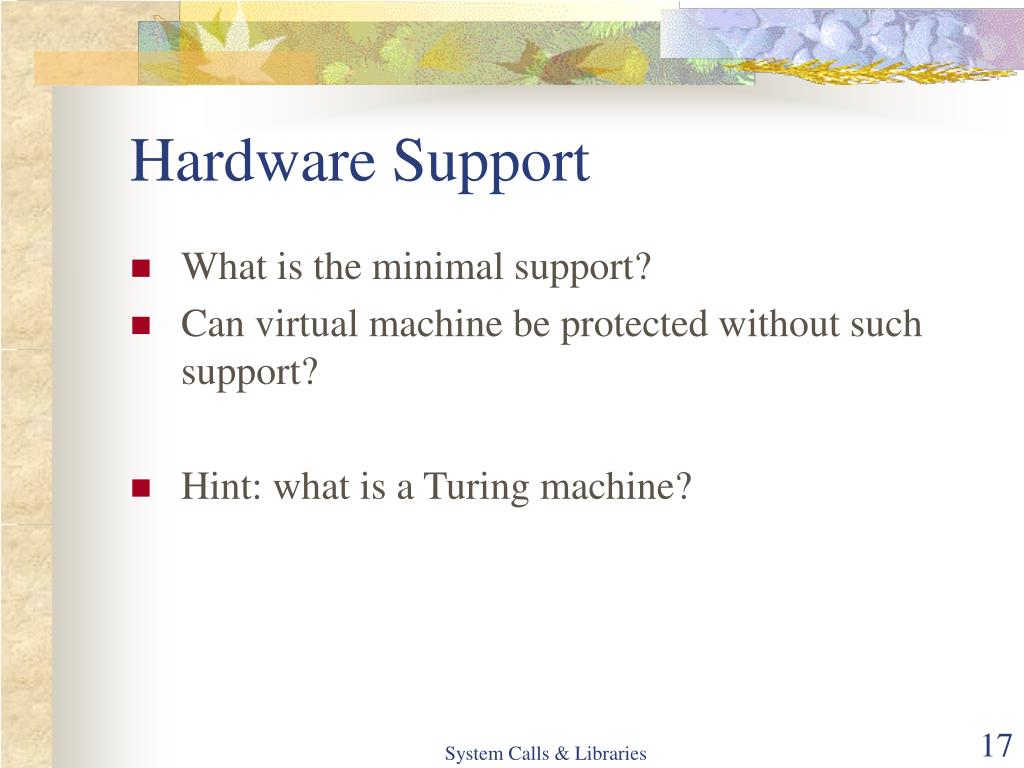 Hardware Support

- What is the minimal support?
- Can virtual machine be protected without such support?

- Hint: what is a Turing machine?

System Calls & Libraries

17